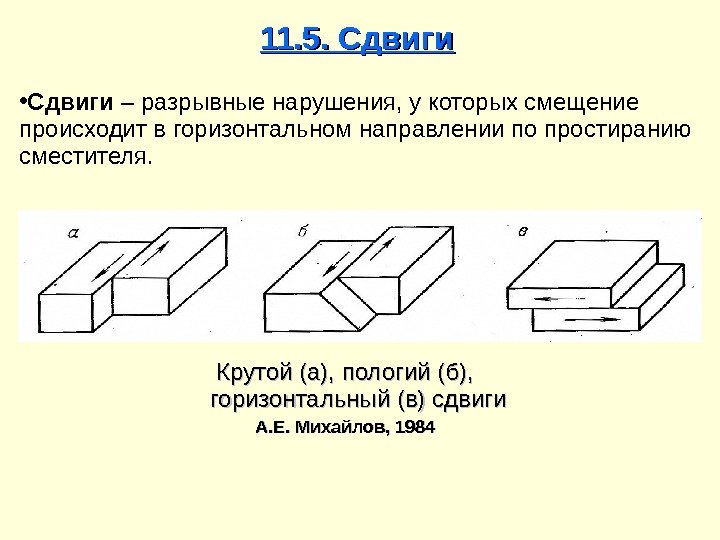 11.5. Сдвиги

•Сдвиги – разрывные нарушения, у которых смещение происходит в горизонтальном направлении по простиранию сместителя.

а

б

в

Крутой (а), пологий (б), горизонтальный (в) сдвиги

А.Е. Михайлов, 1984